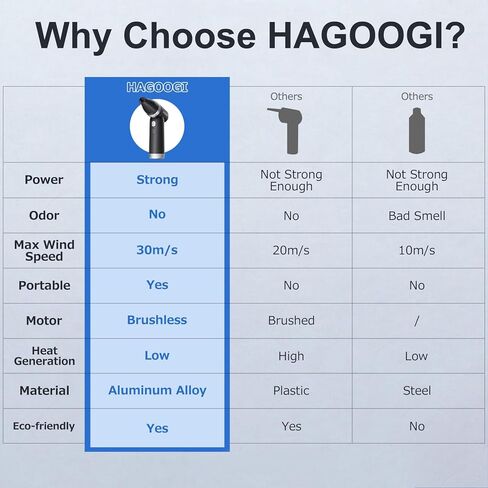 Why Choose HAGOOGI?

| | HAGOOGI | Others | Others |
|---|---|---|---|
| Power | Strong | Not Strong Enough | Not Strong Enough |
| Odor | No | No | Bad Smell |
| Max Wind Speed | 30m/s | 20m/s | 10m/s |
| Portable | Yes | No | No |
| Motor | Brushless | Brushed | / |
| Heat Generation | Low | High | Low |
| Material | Aluminum Alloy | Plastic | Steel |
| Eco-friendly | Yes | Yes | No |